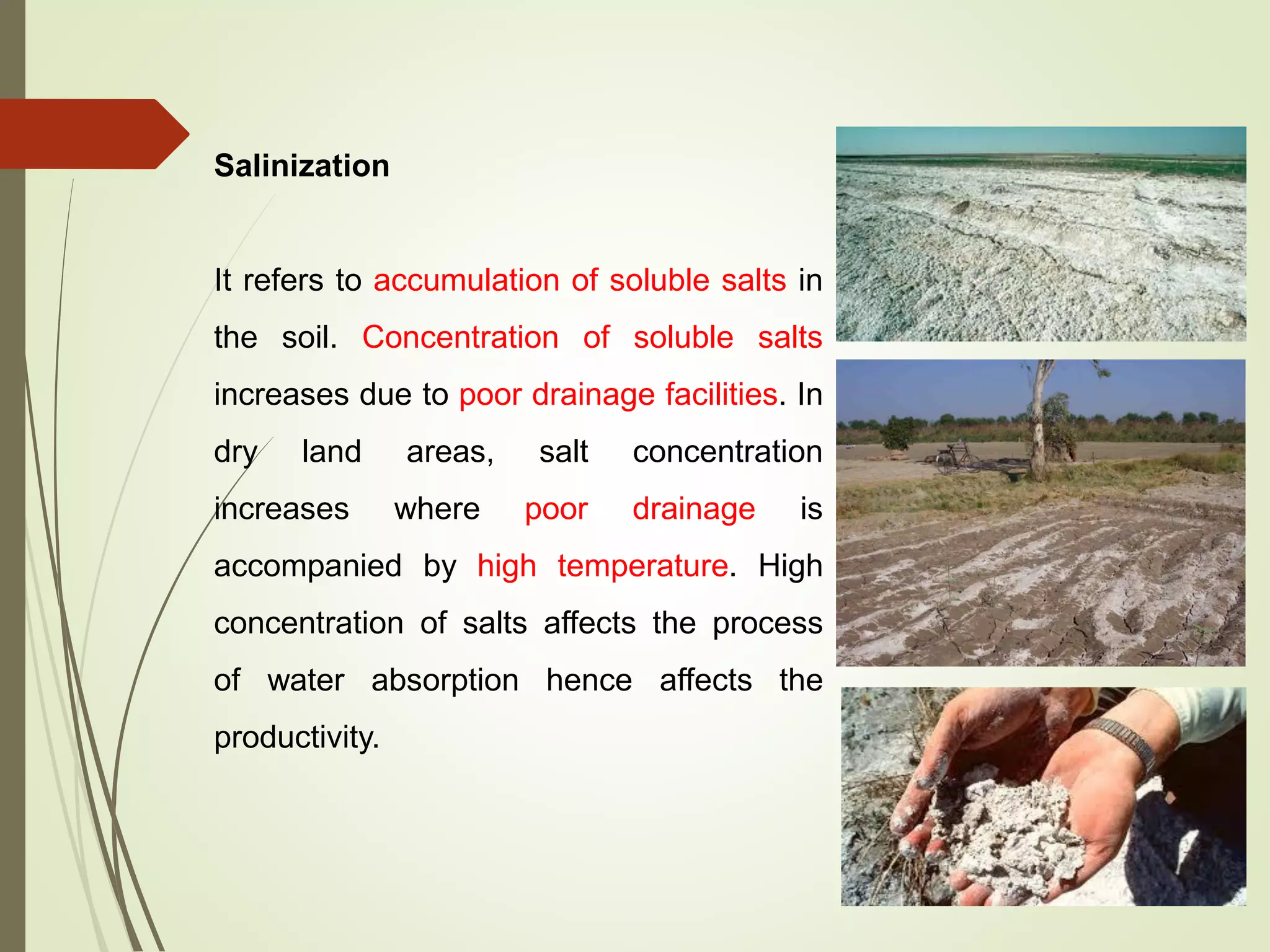 Salinization

It refers to accumulation of soluble salts in the soil. Concentration of soluble salts increases due to poor drainage facilities. In dry land areas, salt concentration increases where poor drainage is accompanied by high temperature. High concentration of salts affects the process of water absorption hence affects the productivity.